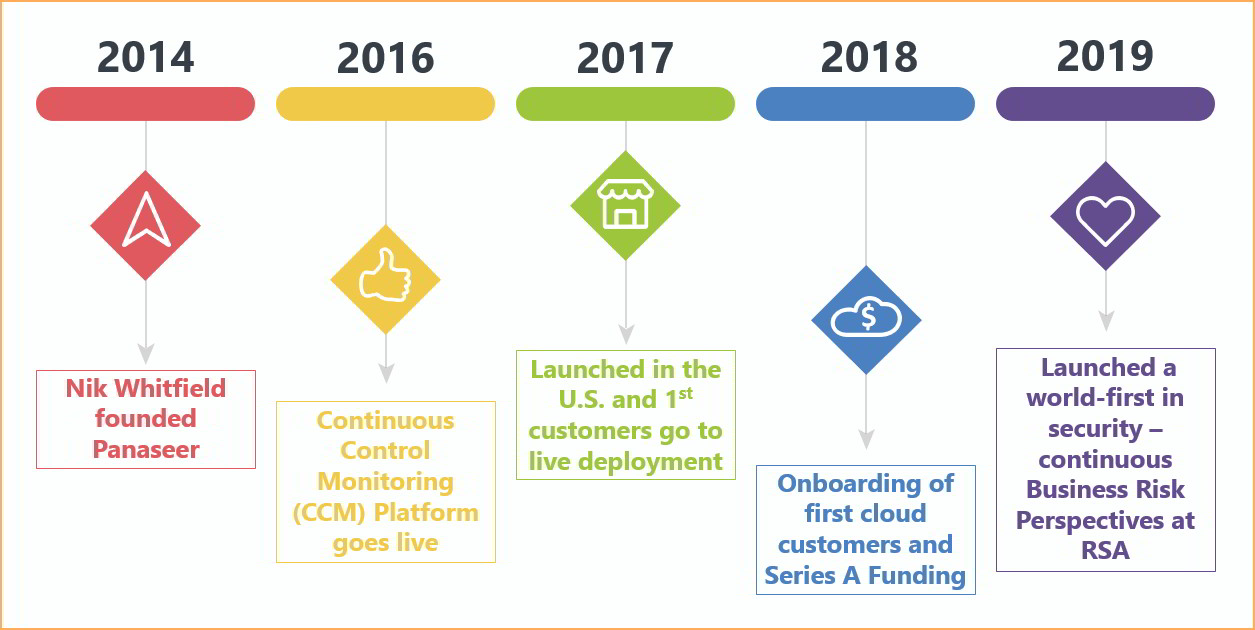 2014

Nik Whitfield founded Panaseer

2016

Continuous Control Monitoring (CCM) Platform goes live

2017

Launched in the U.S. and 1$^{st}$ customers go to live deployment

2018

Onboarding of first cloud customers and Series A Funding

2019

Launched a world-first in security – continuous Business Risk Perspectives at RSA